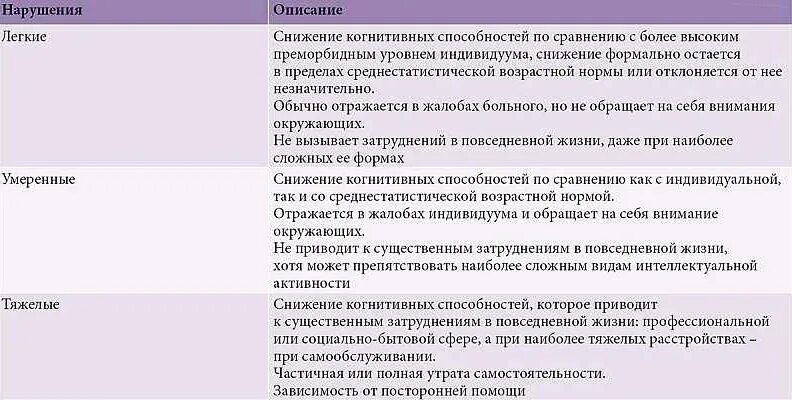 | Нарушения | Описание |
|---|---|
| Легкие | Снижение когнитивных способностей по сравнению с более высоким преморбидным уровнем индивидуума, снижение формально остается в пределах среднестатистической возрастной нормы или отклоняется от нее незначительно. Обычно отражается в жалобах больного, но не обращает на себя внимания окружающих. Не вызывает затруднений в повседневной жизни, даже при наиболее сложных ее формах |
| Умеренные | Снижение когнитивных способностей по сравнению как с индивидуальной, так и со среднестатистической возрастной нормой. Отражается в жалобах индивидуума и обращает на себя внимание окружающих. Не приводит к существенным затруднениям в повседневной жизни, хотя может препятствовать наиболее сложным видам интеллектуальной активности |
| Тяжелые | Снижение когнитивных способностей, которое приводит к существенным затруднениям в повседневной жизни: профессиональной или социально-бытовой сфере, а при наиболее тяжелых расстройствах – при самообслуживании. Частичная или полная утрата самостоятельности. Зависимость от посторонней помощи |